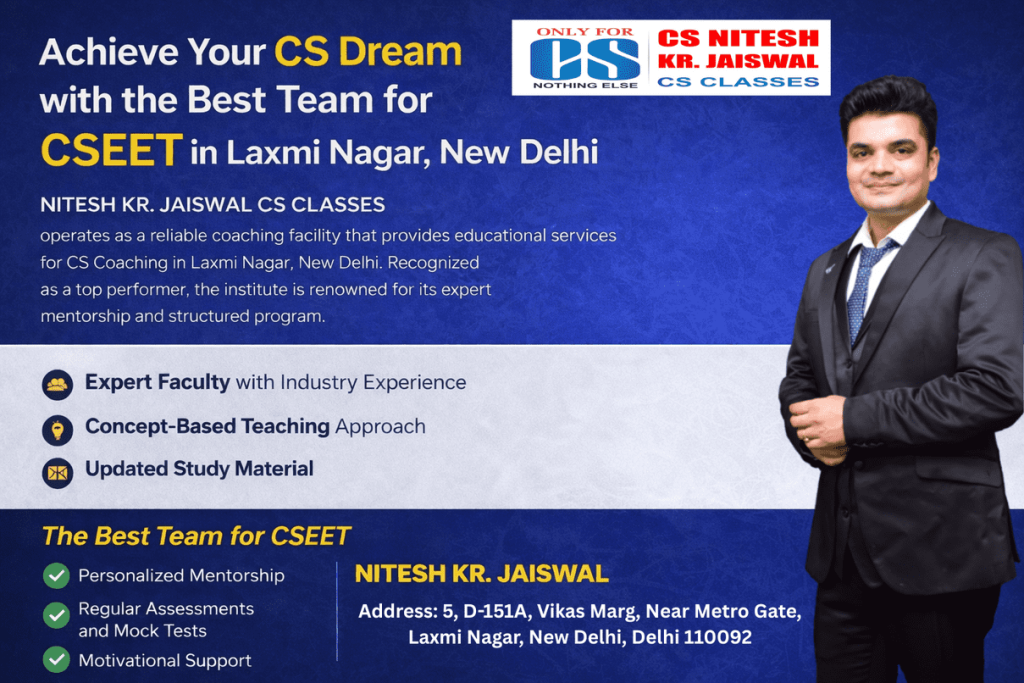 Achieve Your CS Dream with the Best Team for CSEET in Laxmi Nagar, New Delhi

ONLY FOR CS NOTHING ELSE

CS NITESH KR. JAISWAL CS CLASSES

NITESH KR. JAISWAL CS CLASSES
operates as a reliable coaching facility that provides educational services for CS Coaching in Laxmi Nagar, New Delhi. Recognized as a top performer, the institute is renowned for its expert mentorship and structured program.

Expert Faculty with Industry Experience

Concept-Based Teaching Approach

Updated Study Material

The Best Team for CSEET

Personalized Mentorship

Regular Assessments and Mock Tests

Motivational Support

NITESH KR. JAISWAL

Address: 5, D-151A, Vikas Marg, Near Metro Gate, Laxmi Nagar, New Delhi, Delhi 110092